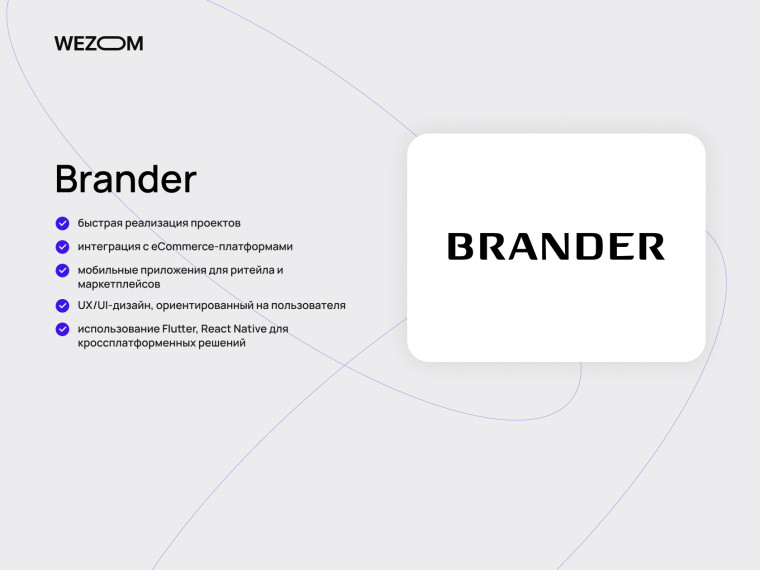 WEZOM

Brander

быстрая реализация проектов

интеграция с eCommerce-платформами

мобильные приложения для ритейла и маркетплейсов

UX/UI-дизайн, ориентированный на пользователя

использование Flutter, React Native для кроссплатформенных решений

BRANDER